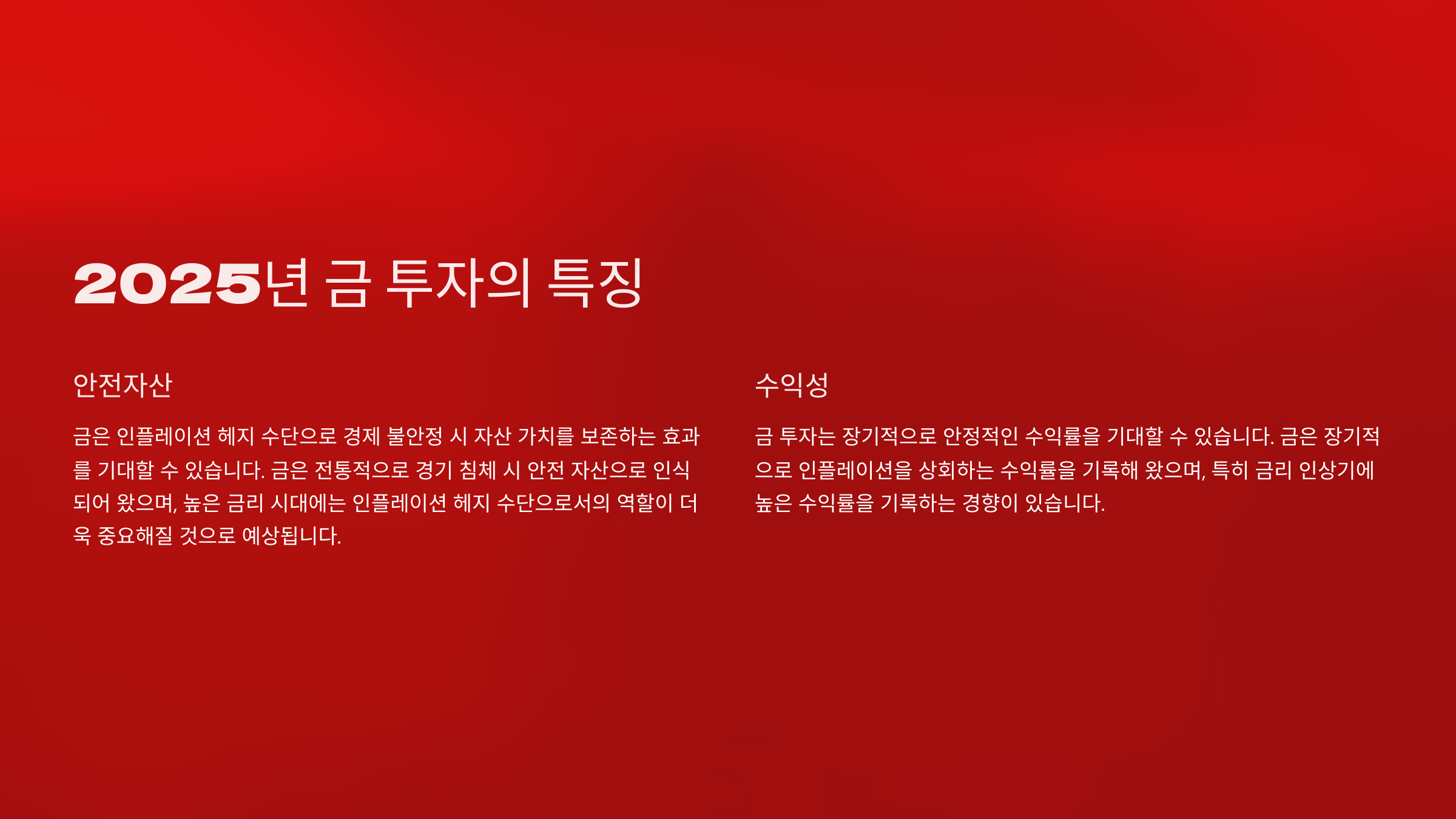 2025년 금 투자의 특징

안전자산

금은 인플레이션 헤지 수단으로 경제 불안정 시 자산 가치를 보존하는 효과를 기대할 수 있습니다. 금은 전통적으로 경기 침체 시 안전 자산으로 인식되어 왔으며, 높은 금리 시대에는 인플레이션 헤지 수단으로서의 역할이 더욱 중요해질 것으로 예상됩니다.

수익성

금 투자는 장기적으로 안정적인 수익률을 기대할 수 있습니다. 금은 장기적으로 인플레이션을 상회하는 수익률을 기록해 왔으며, 특히 금리 인상기에 높은 수익률을 기록하는 경향이 있습니다.